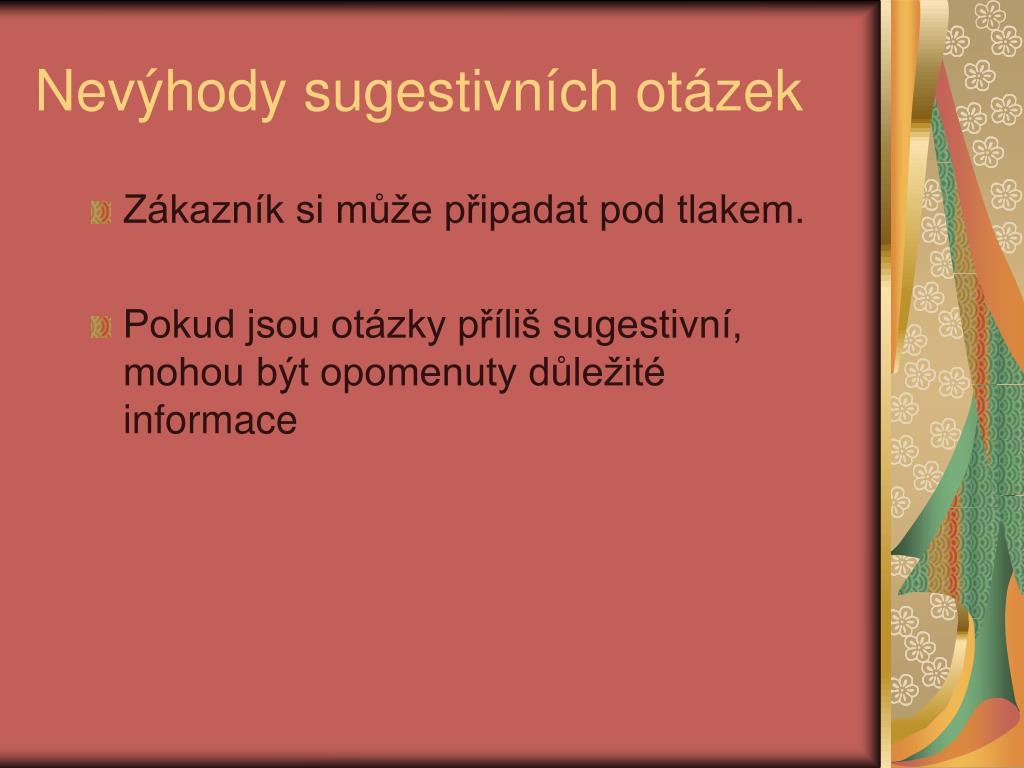 Nevýhody sugestivních otázek

Zákazník si může připadat pod tlakem.

Pokud jsou otázky příliš sugestivní, mohou být opomenuty důležité informace